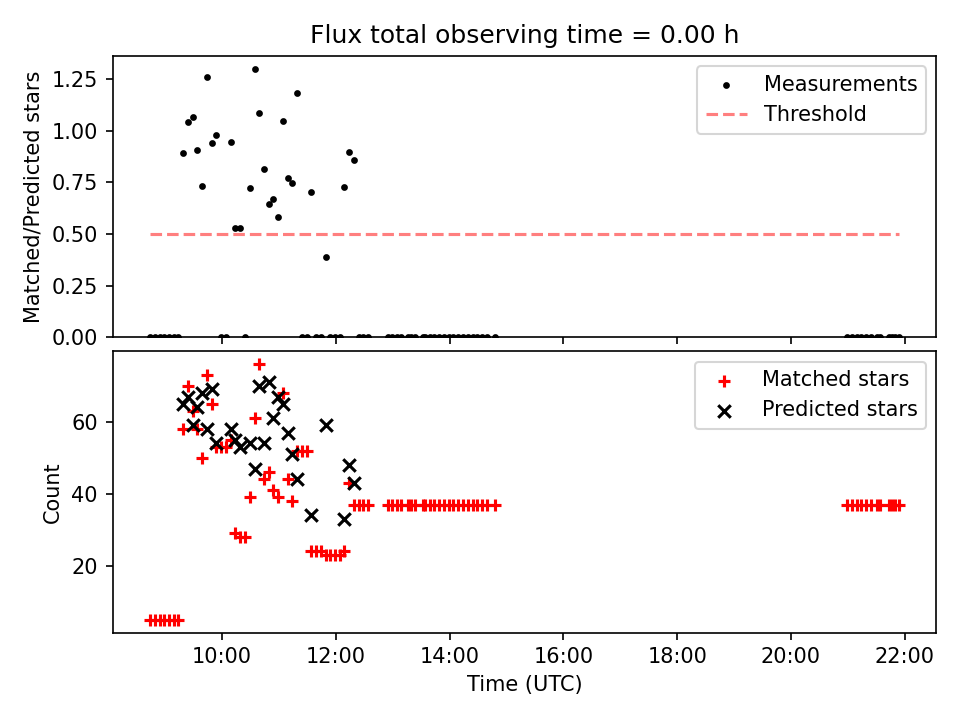 Flux total observing time = 0.00 h

Matched/Predicted stars

1.25
1.00
0.75
0.50
0.25
0.00

Measurements
Threshold

Count

60
40
20

Matched stars
Predicted stars

10:00 12:00 14:00 16:00 18:00 20:00 22:00
Time (UTC)